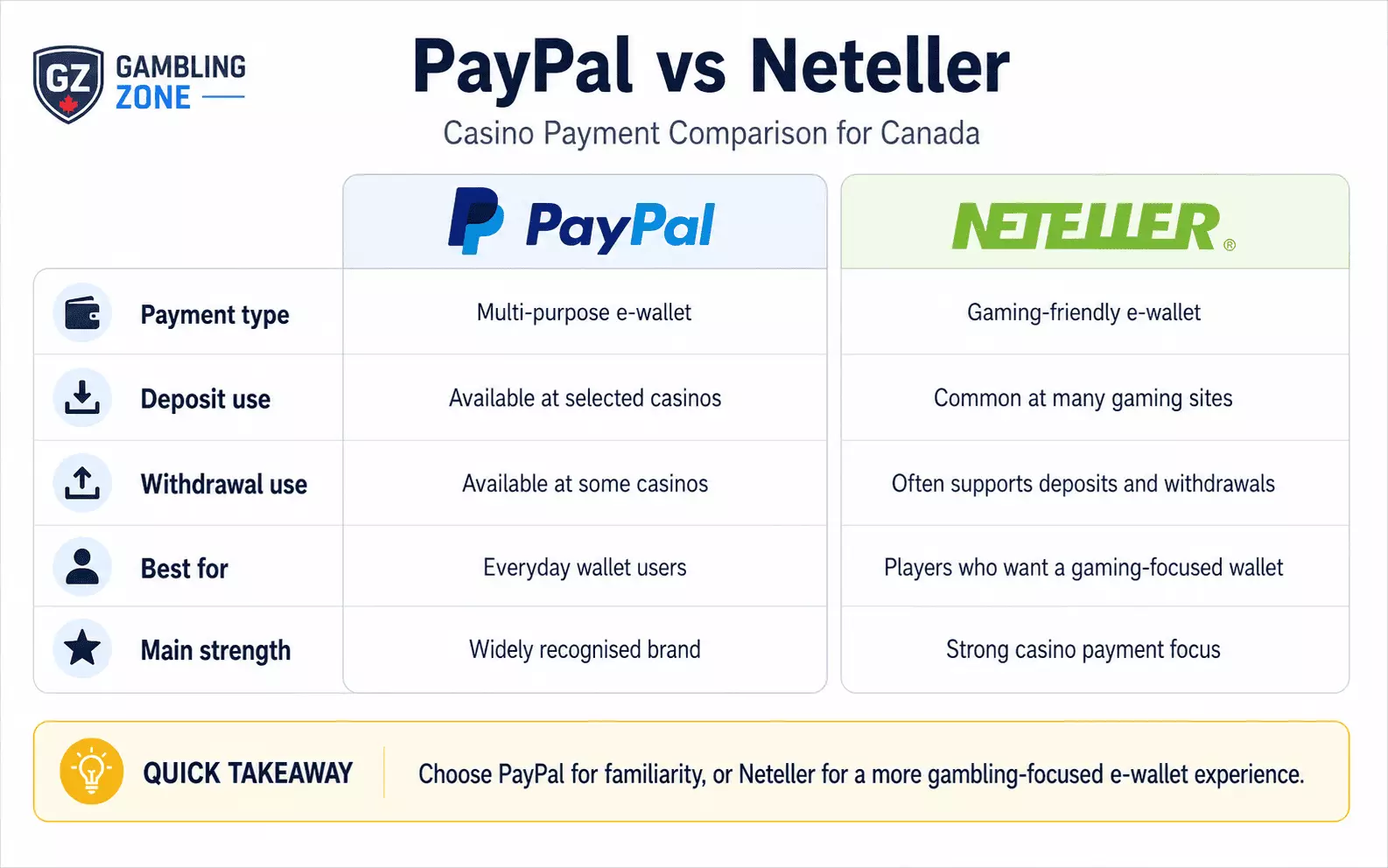 GZ GAMBLING ZONE

PayPal vs Neteller

Casino Payment Comparison for Canada

| | PayPal | NETELLER® |
|---|---|---|
| Payment type | Multi-purpose e-wallet | Gaming-friendly e-wallet |
| Deposit use | Available at selected casinos | Common at many gaming sites |
| Withdrawal use | Available at some casinos | Often supports deposits and withdrawals |
| Best for | Everyday wallet users | Players who want a gaming-focused wallet |
| Main strength | Widely recognised brand | Strong casino payment focus |

QUICK TAKEAWAY

Choose PayPal for familiarity, or Neteller for a more gambling-focused e-wallet experience.